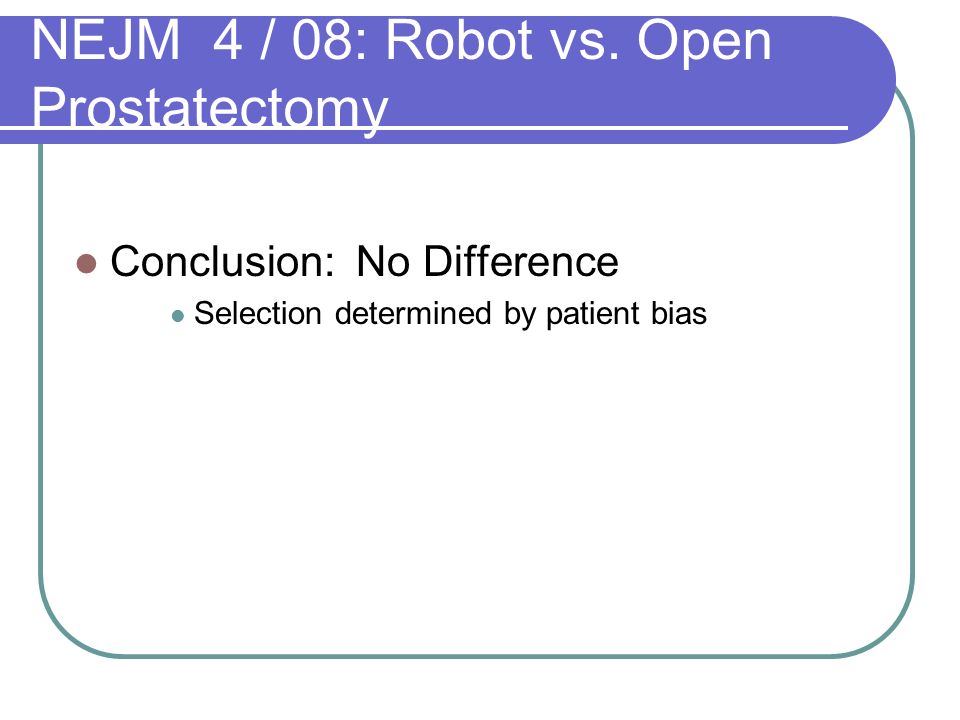 NEJM 4 / 08: Robot vs. Open Prostatectomy

Conclusion: No Difference

Selection determined by patient bias